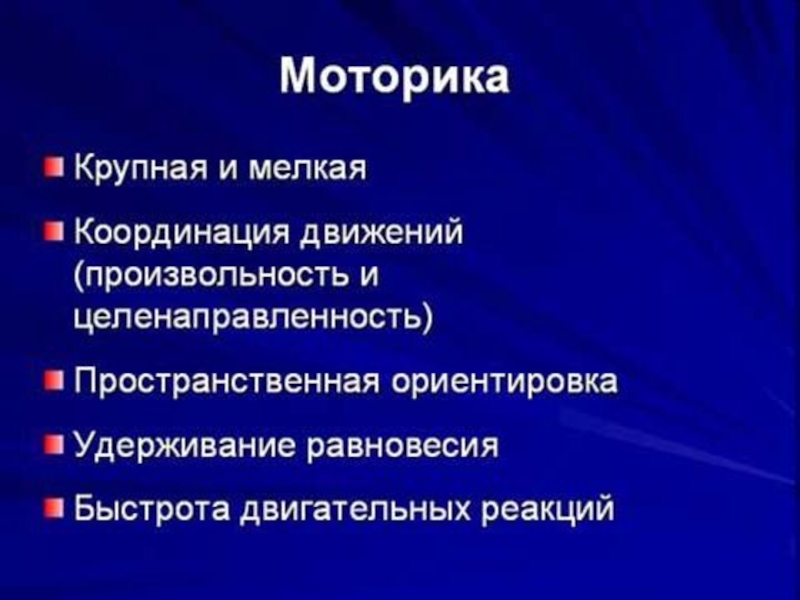 Моторика

Крупная и мелкая

Координация движений (произвольность и целенаправленность)

Пространственная ориентировка

Удерживание равновесия

Быстрота двигательных реакций